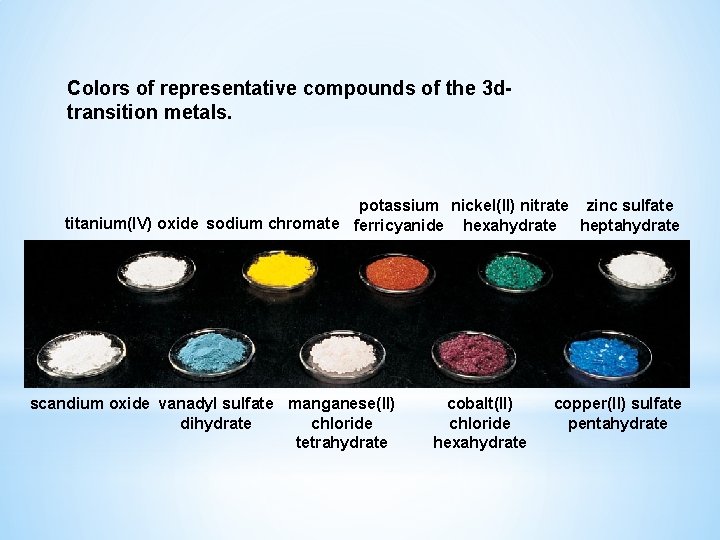 Colors of representative compounds of the 3d-transition metals.

titanium(IV) oxide

sodium chromate

potassium ferricyanide

nickel(II) nitrate hexahydrate

zinc sulfate heptahydrate

scandium oxide

vanadyl sulfate dihydrate

manganese(II) chloride tetrahydrate

cobalt(II) chloride hexahydrate

copper(II) sulfate pentahydrate